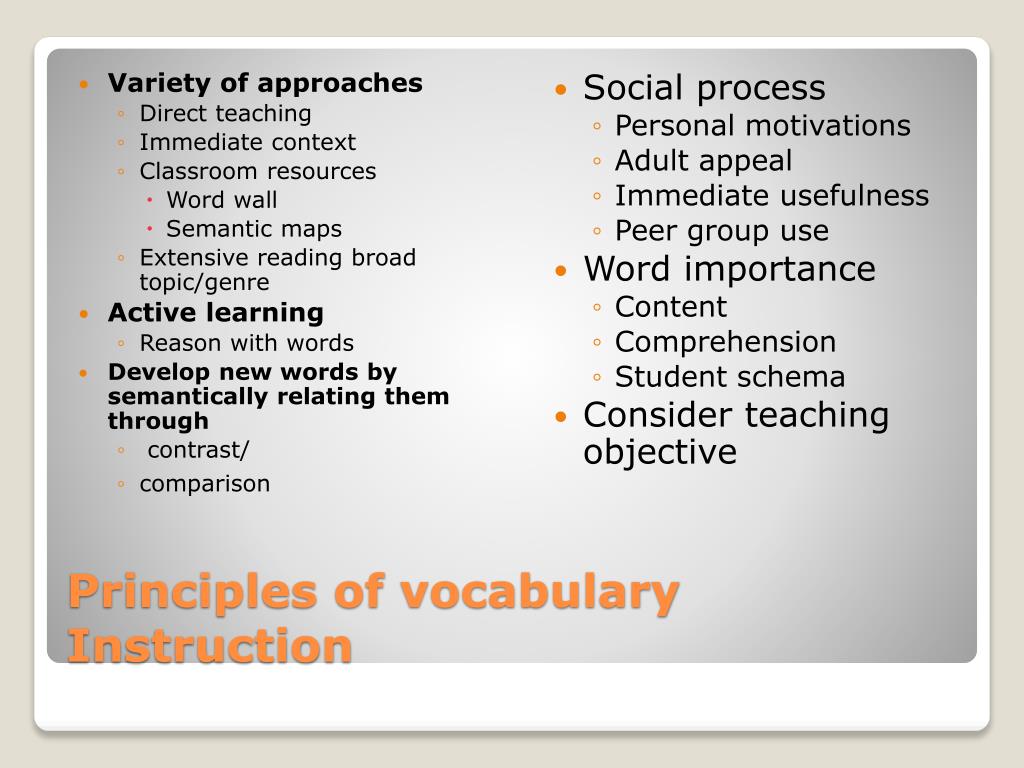 - Variety of approaches
  - Direct teaching
  - Immediate context
  - Classroom resources
    - Word wall
    - Semantic maps
  - Extensive reading broad topic/genre
- Active learning
  - Reason with words
- Develop new words by semantically relating them through
  - contrast/
  - comparison

- Social process
  - Personal motivations
  - Adult appeal
  - Immediate usefulness
  - Peer group use
- Word importance
  - Content
  - Comprehension
  - Student schema
- Consider teaching objective

Principles of vocabulary Instruction